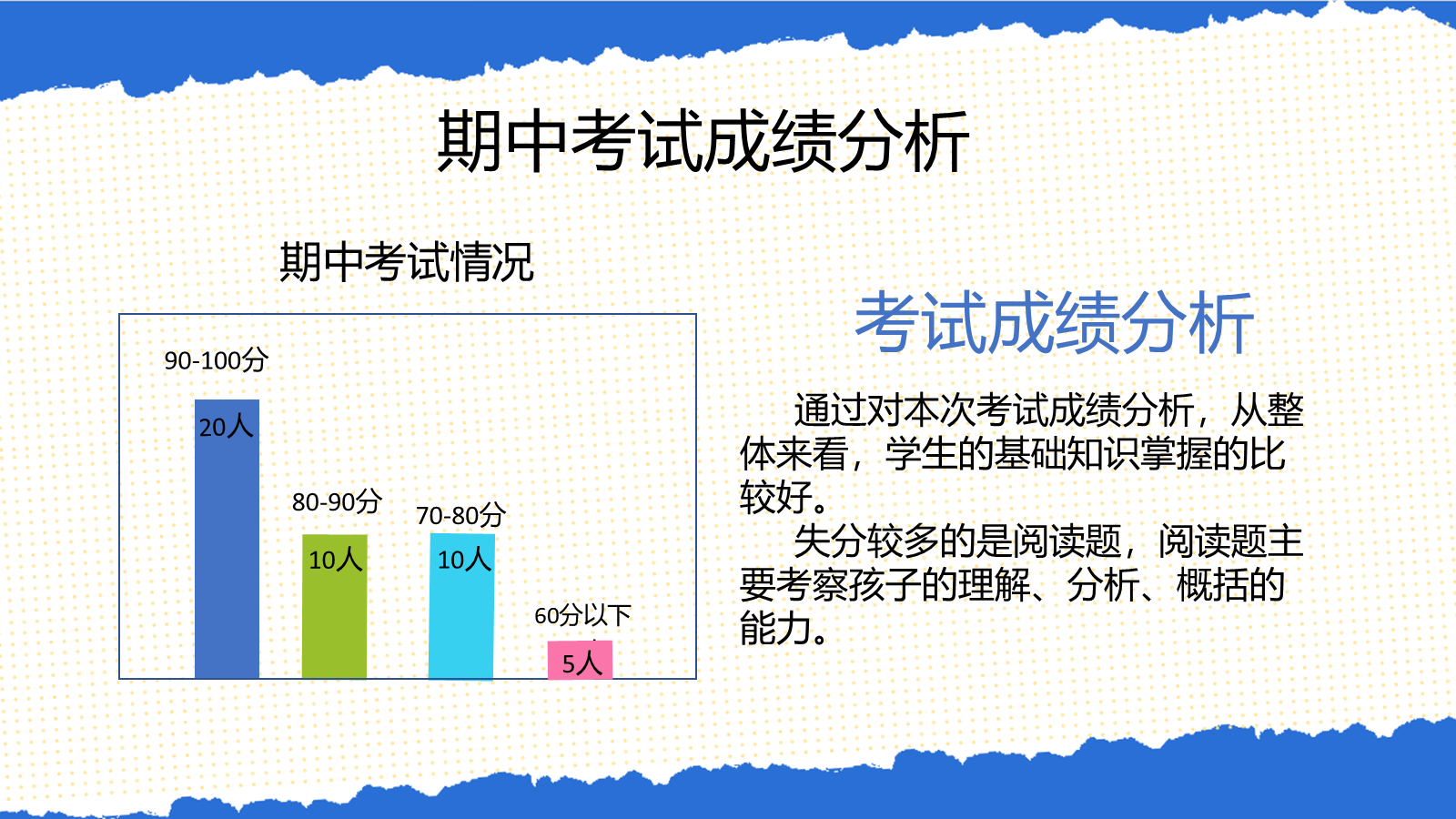 期中考试成绩分析

期中考试情况

90-100分

20人

80-90分

10人

70-80分

10人

60分以下

5人

考试成绩分析

通过对本次考试成绩分析，从整体来看，学生的基础知识掌握的比较好。

失分较多的是阅读题，阅读题主要考察孩子的理解、分析、概括的能力。